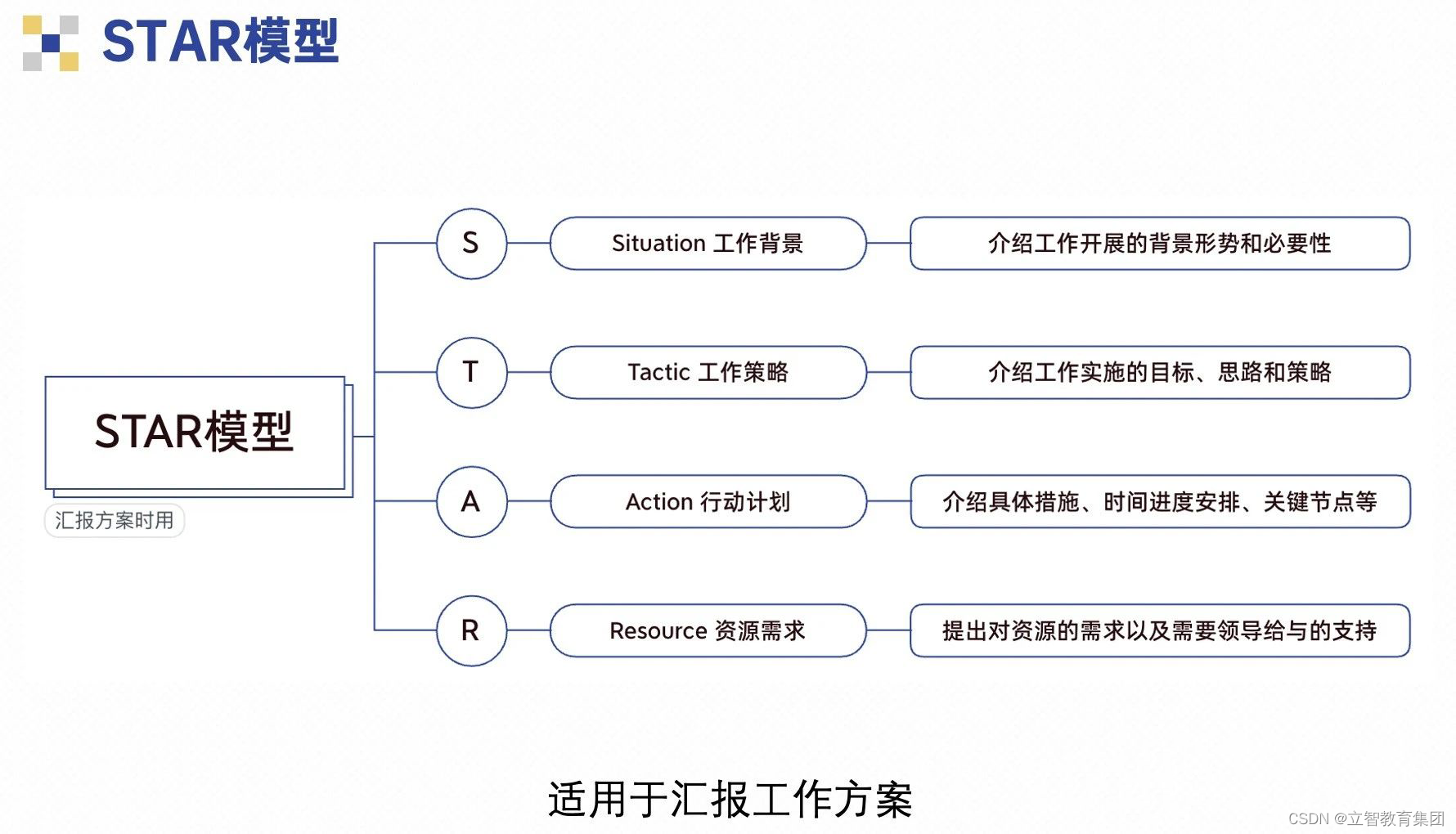 STAR模型

STAR模型

汇报方案时用

S

Situation 工作背景

介绍工作开展的背景形势和必要性

T

Tactic 工作策略

介绍工作实施的目标、思路和策略

A

Action 行动计划

介绍具体措施、时间进度安排、关键节点等

R

Resource 资源需求

提出对资源的需求以及需要领导给与的支持

适用于汇报工作方案

CSDN @立智教育集团